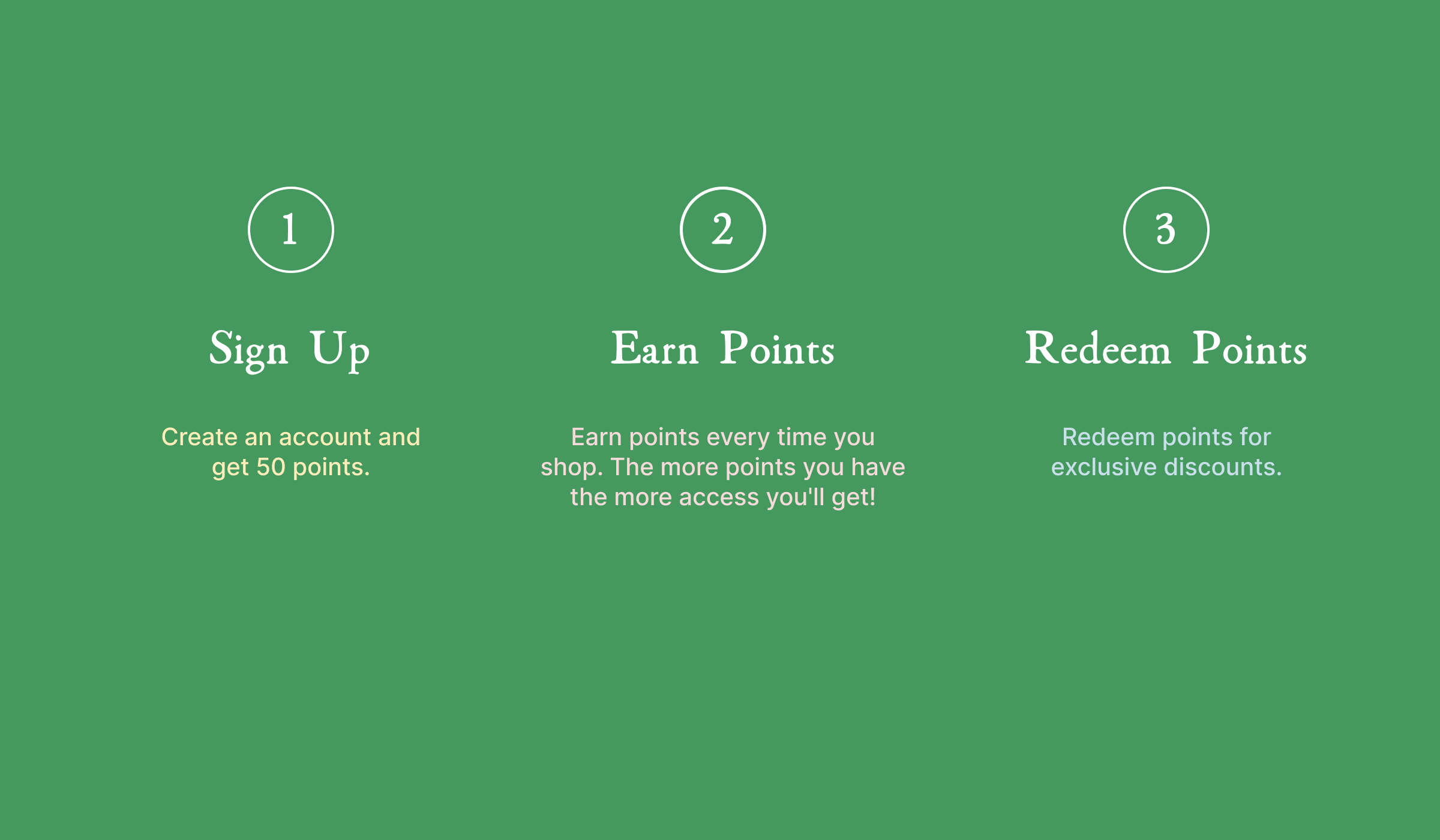 1

Sign Up

Create an account and get 50 points.

2

Earn Points

Earn points every time you shop. The more points you have the more access you'll get!

3

Redeem Points

Redeem points for exclusive discounts.